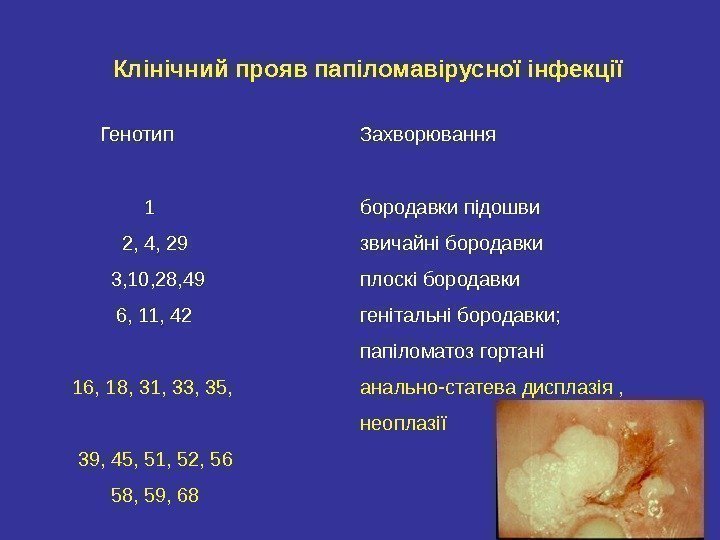 Клінічний прояв папіломавірусної інфекції

| Генотип | Захворювання |
|---|---|
| 1 | бородавки підошви |
| 2, 4, 29 | звичайні бородавки |
| 3,10,28,49 | плоскі бородавки |
| 6, 11, 42 | генітальні бородавки; папіломатоз гортані |
| 16, 18, 31, 33, 35, 39, 45, 51, 52, 56 58, 59, 68 | анально-статева дисплазія , неоплазії |